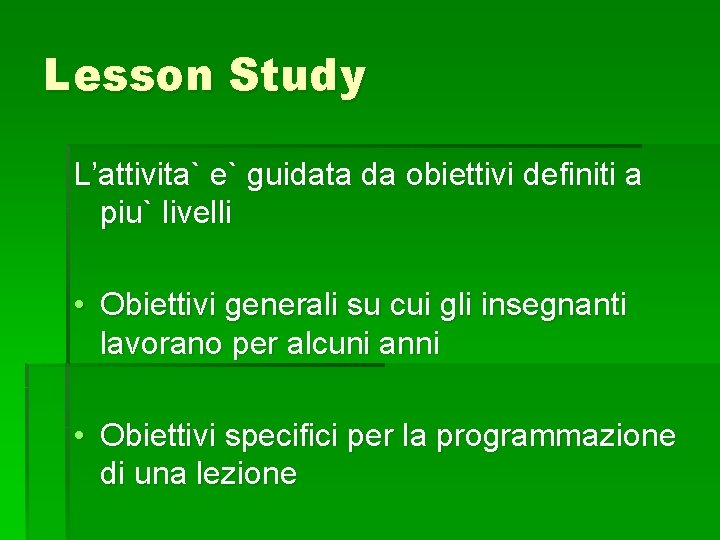 Lesson Study

L’attivita` e` guidata da obiettivi definiti a piu` livelli

• Obiettivi generali su cui gli insegnanti lavorano per alcuni anni

• Obiettivi specifici per la programmazione di una lezione